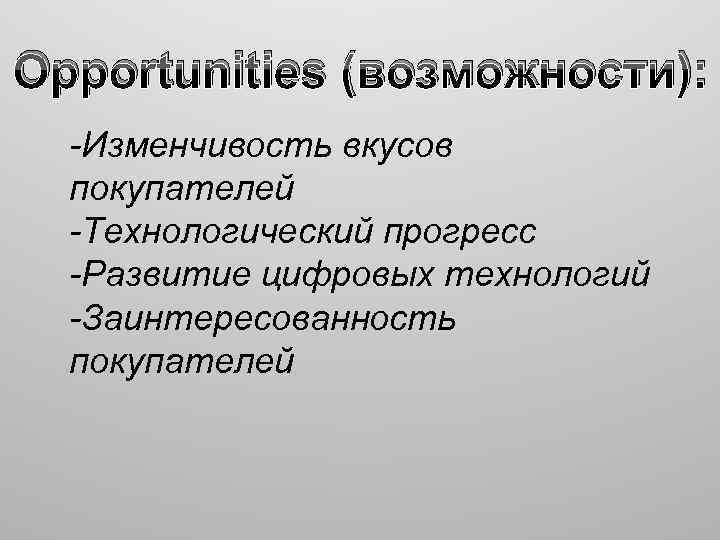 Opportunities (возможности):

-Изменчивость вкусов покупателей
-Технологический прогресс
-Развитие цифровых технологий
-Заинтересованность покупателей